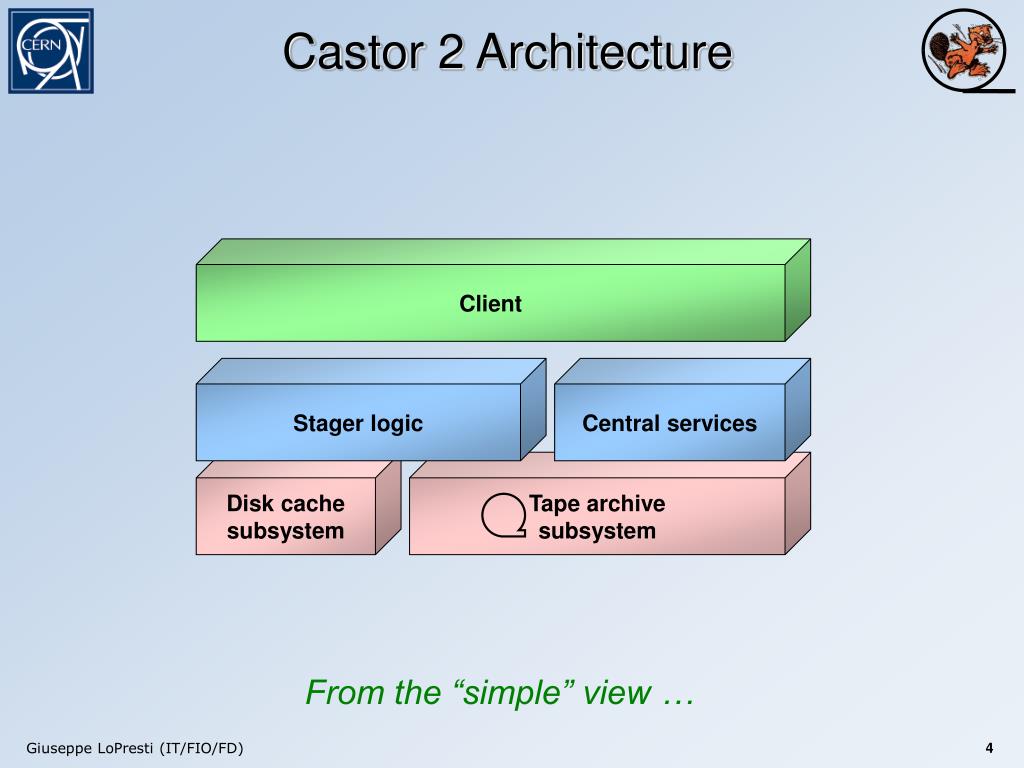 CERN

Castor 2 Architecture

Client

Stager logic

Central services

Disk cache subsystem

Tape archive subsystem

From the “simple” view …

Giuseppe LoPresti (IT/FIO/FD)

4